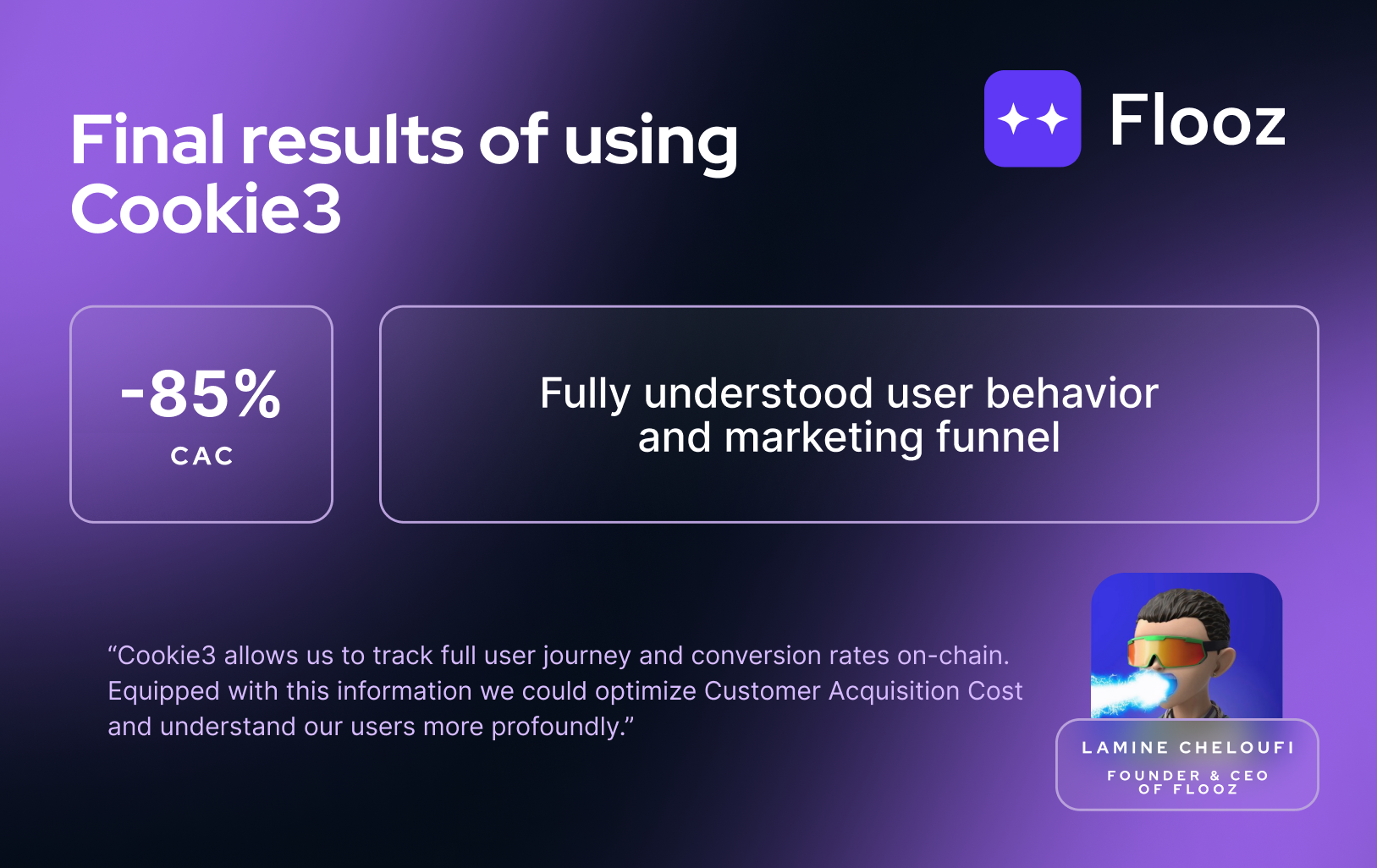 Final results of using Cookie3

Flooz

-85%
CAC

Fully understood user behavior and marketing funnel

“Cookie3 allows us to track full user journey and conversion rates on-chain. Equipped with this information we could optimize Customer Acquisition Cost and understand our users more profoundly.”

LAMINE CHELOUFI
FOUNDER & CEO OF FLOOZ